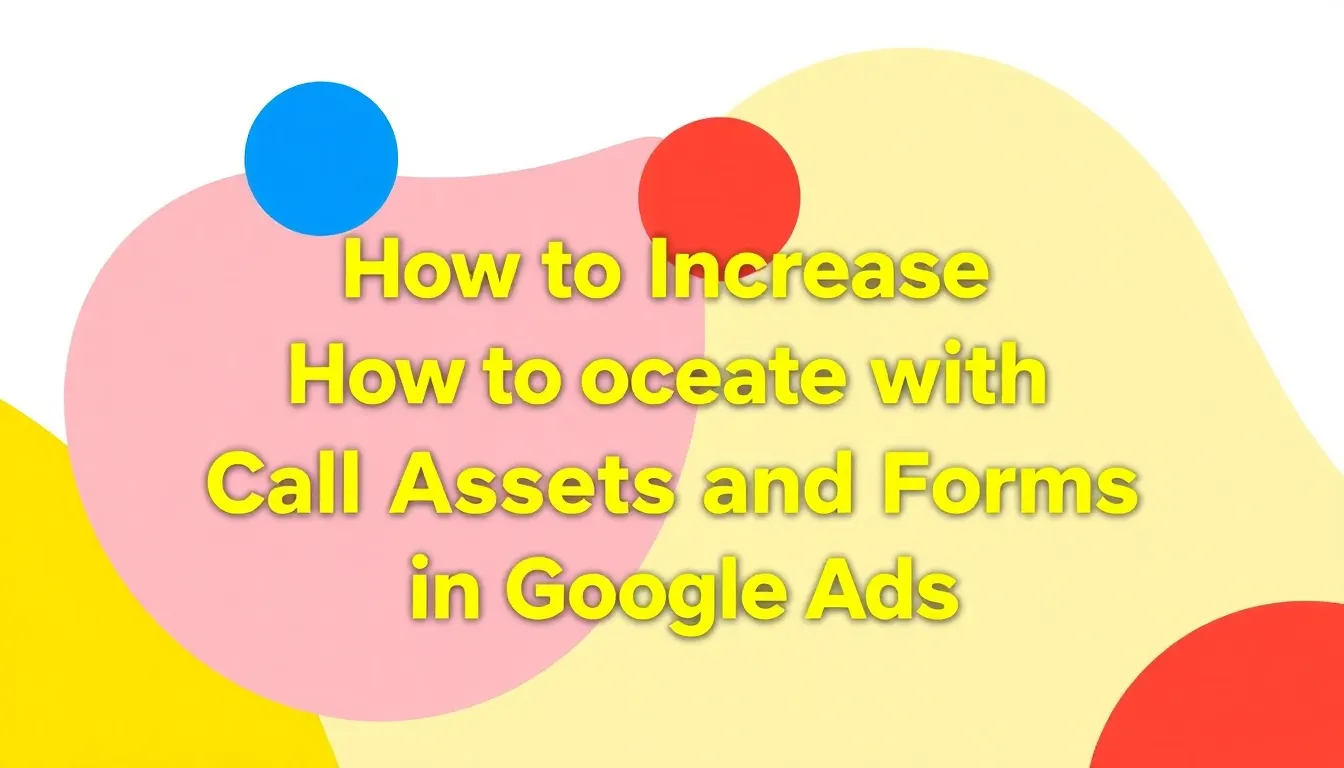 How to Increase
How to oceate with
Call Assets and Forms
in Google Ads